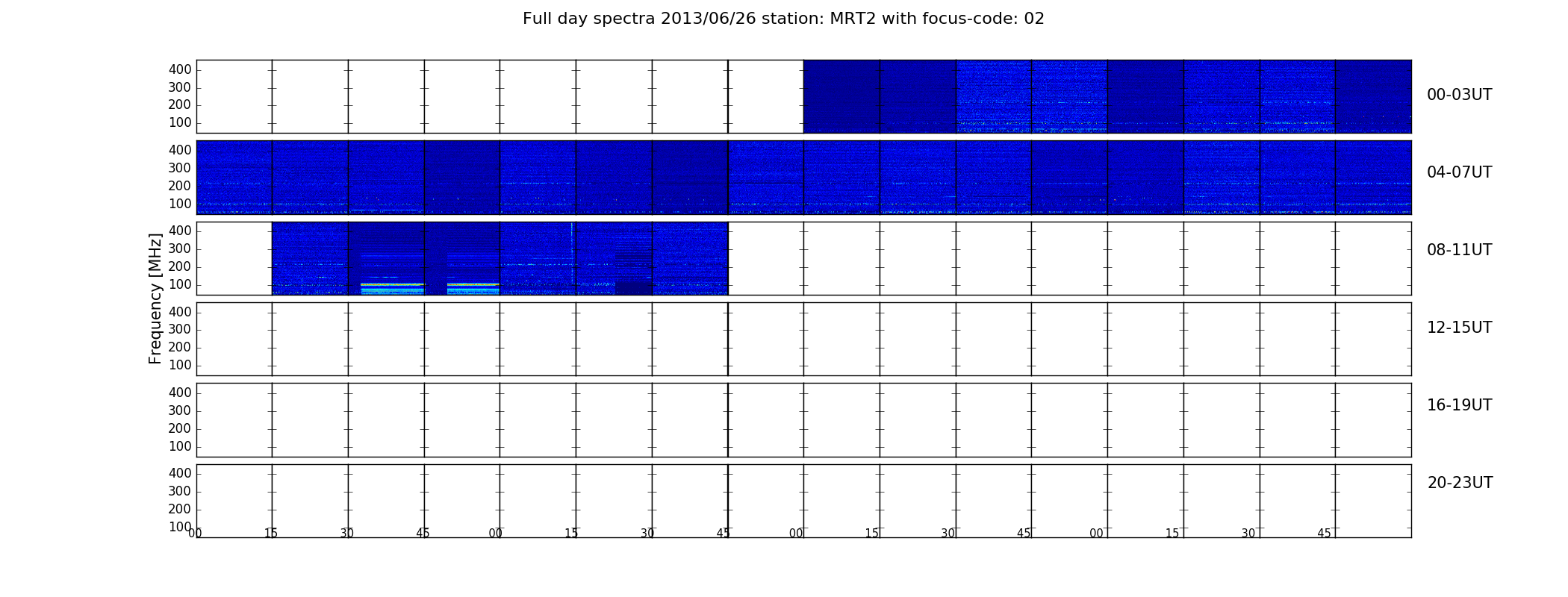 Full day spectra 2013/06/26 station: MRT2 with focus-code: 02

Frequency [MHz]

400
300
200
100
00-03UT

400
300
200
100
04-07UT

400
300
200
100
08-11UT

400
300
200
100
12-15UT

400
300
200
100
16-19UT

400
300
200
100
20-23UT

00 15 30 45 00 15 30 45 00 15 30 45 00 15 30 45